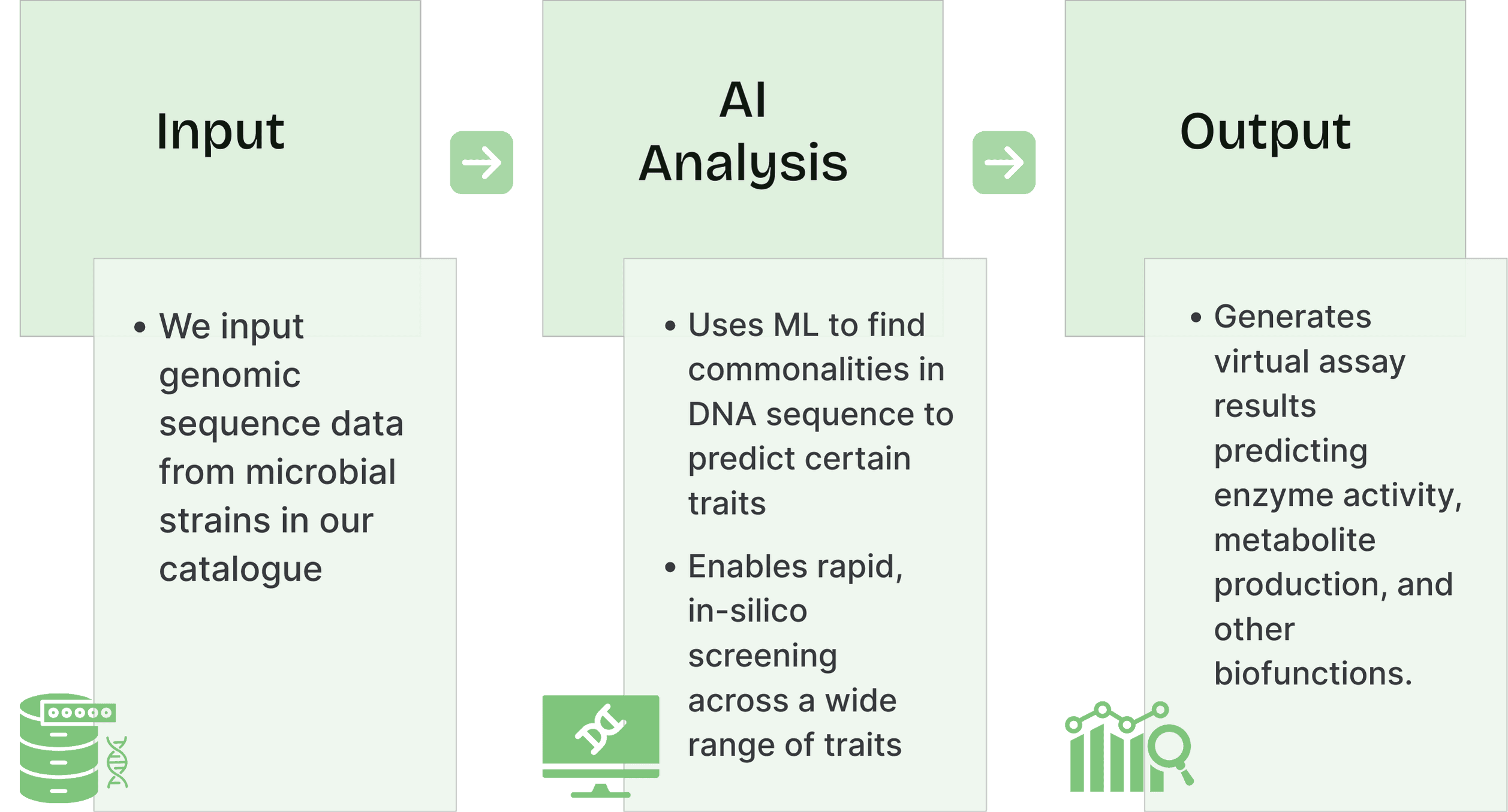 Input

• We input genomic sequence data from microbial strains in our catalogue

AI Analysis

• Uses ML to find commonalities in DNA sequence to predict certain traits

• Enables rapid, in-silico screening across a wide range of traits

Output

• Generates virtual assay results predicting enzyme activity, metabolite production, and other biofunctions.